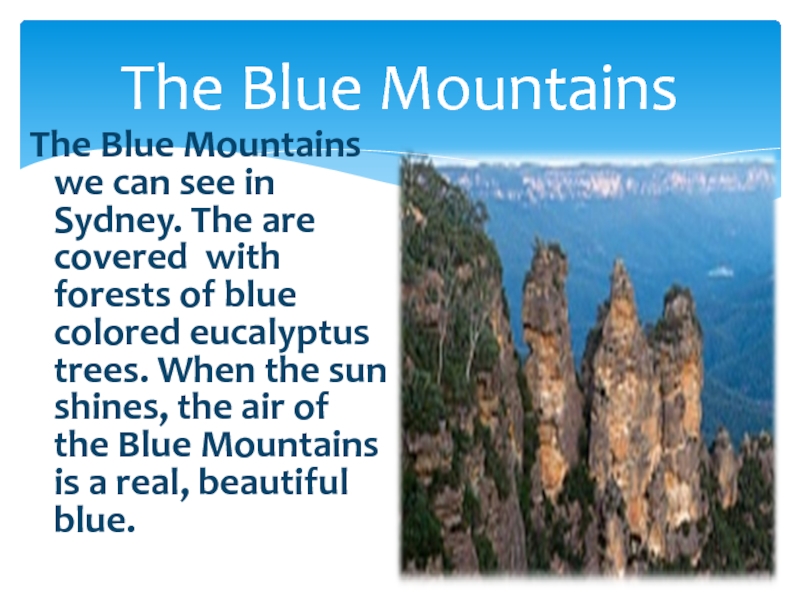 The Blue Mountains

The Blue Mountains we can see in Sydney. The are covered with forests of blue colored eucalyptus trees. When the sun shines, the air of the Blue Mountains is a real, beautiful blue.